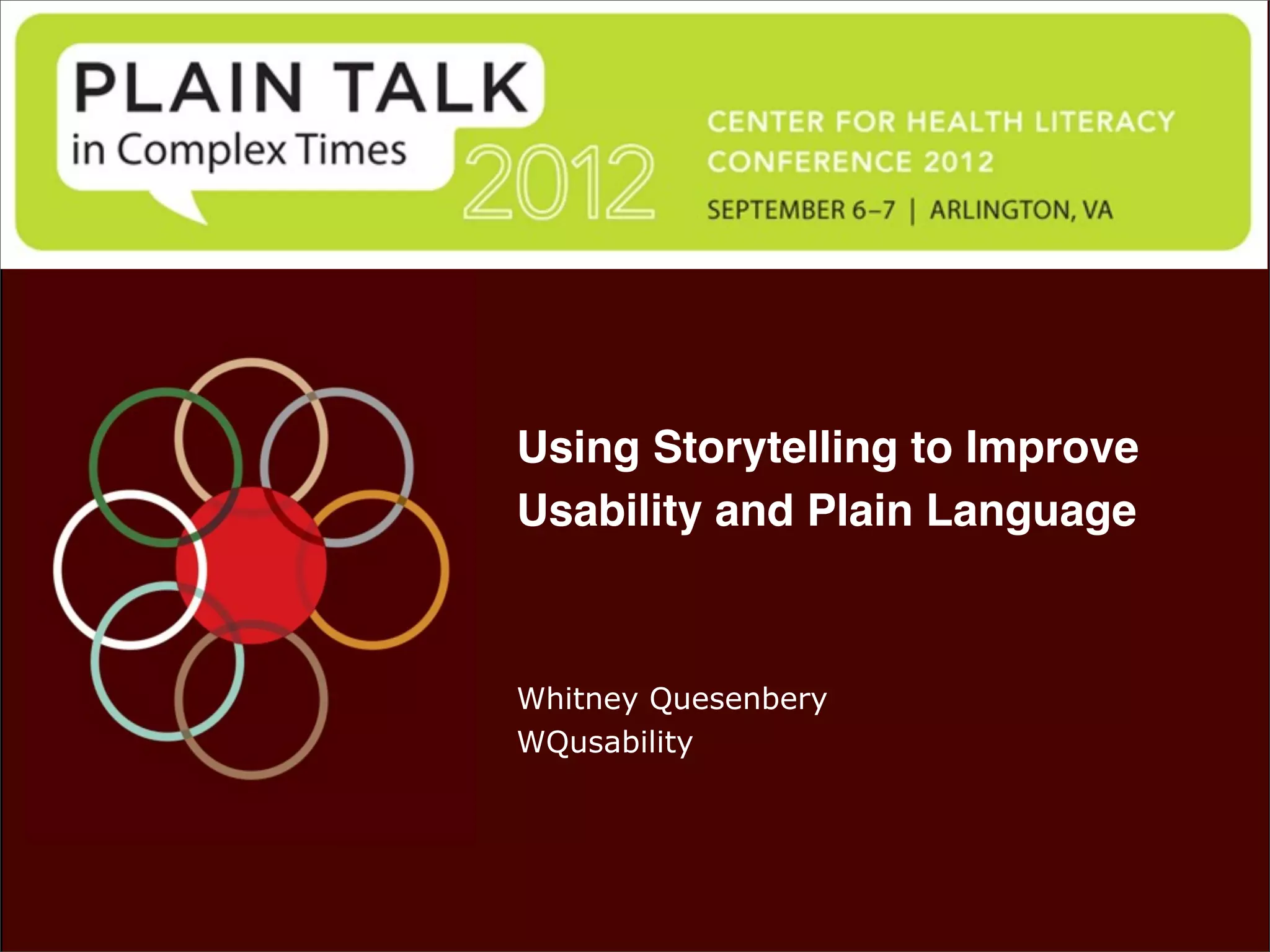 PLAIN TALK
in Complex Times
2012

CENTER FOR HEALTH LITERACY
CONFERENCE 2012
SEPTEMBER 6–7 | ARLINGTON, VA

Using Storytelling to Improve Usability and Plain Language

Whitney Quesenbery
WQusability